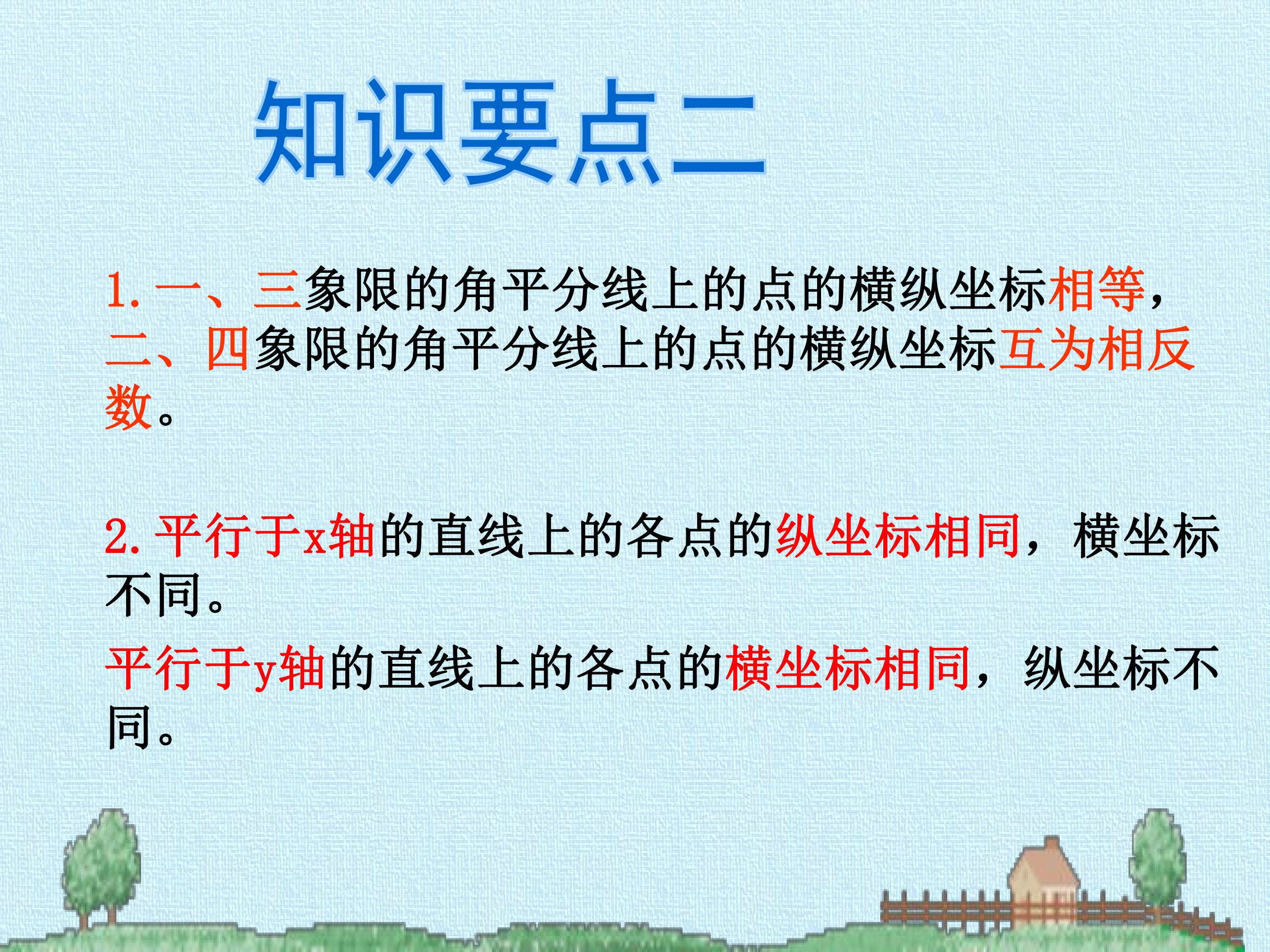 知识要点二

1.一、三象限的角平分线上的点的横纵坐标相等，二、四象限的角平分线上的点的横纵坐标互为相反数。

2.平行于x轴的直线上的各点的纵坐标相同，横坐标不同。

平行于y轴的直线上的各点的横坐标相同，纵坐标不同。